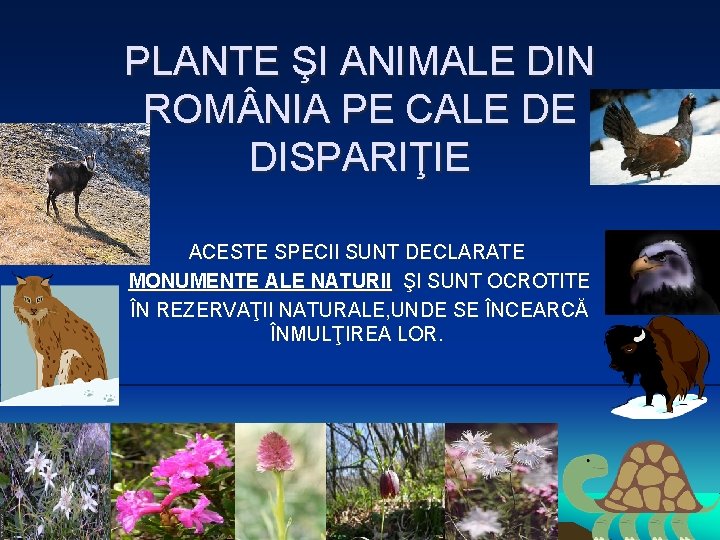 PLANTE ŞI ANIMALE DIN ROMÂNIA PE CALE DE DISPARIŢIE

ACESTE SPECII SUNT DECLARATE MONUMENTE ALE NATURII ŞI SUNT OCROTITE ÎN REZERVAŢII NATURALE,UNDE SE ÎNCEARCĂ ÎNMULŢIREA LOR.